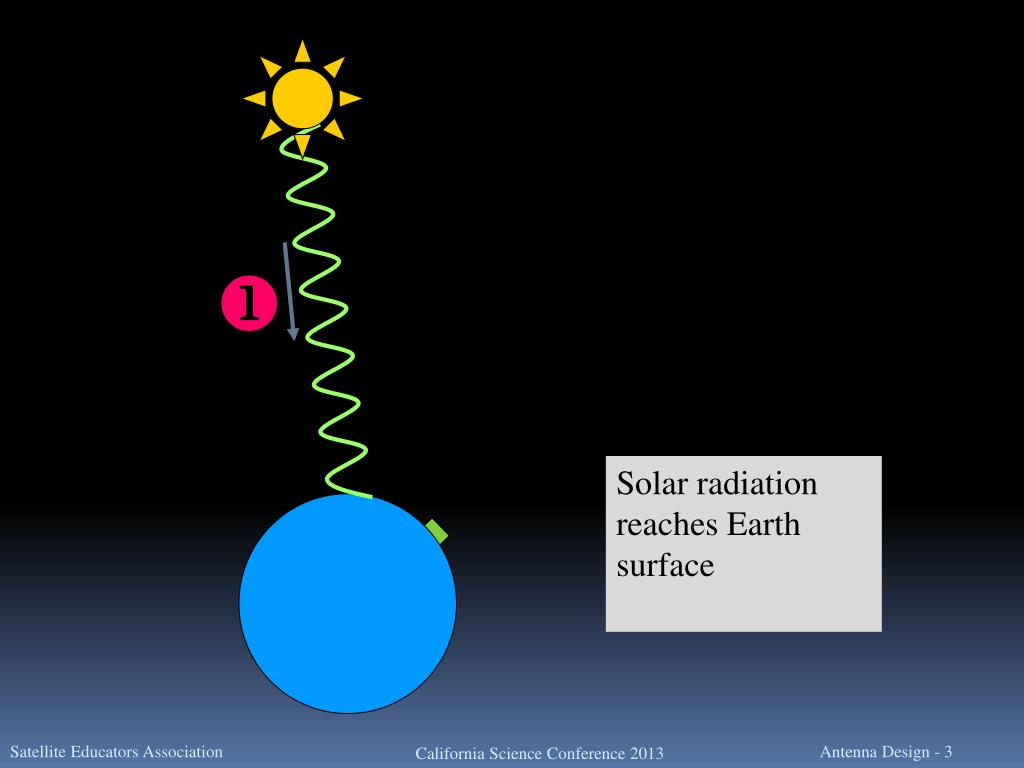 1

Solar radiation reaches Earth surface

Satellite Educators Association

California Science Conference 2013

Antenna Design - 3